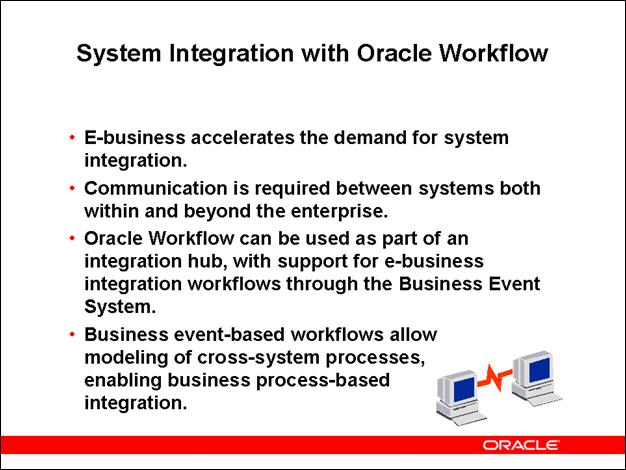 System Integration with Oracle Workflow

• E-business accelerates the demand for system integration.

• Communication is required between systems both within and beyond the enterprise.

• Oracle Workflow can be used as part of an integration hub, with support for e-business integration workflows through the Business Event System.

• Business event-based workflows allow modeling of cross-system processes, enabling business process-based integration.

ORACLE